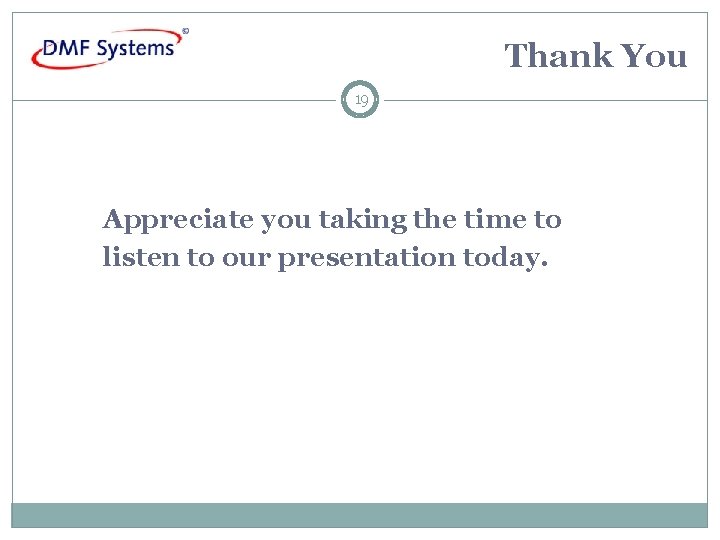 DMF Systems ©

Thank You

19

Appreciate you taking the time to listen to our presentation today.